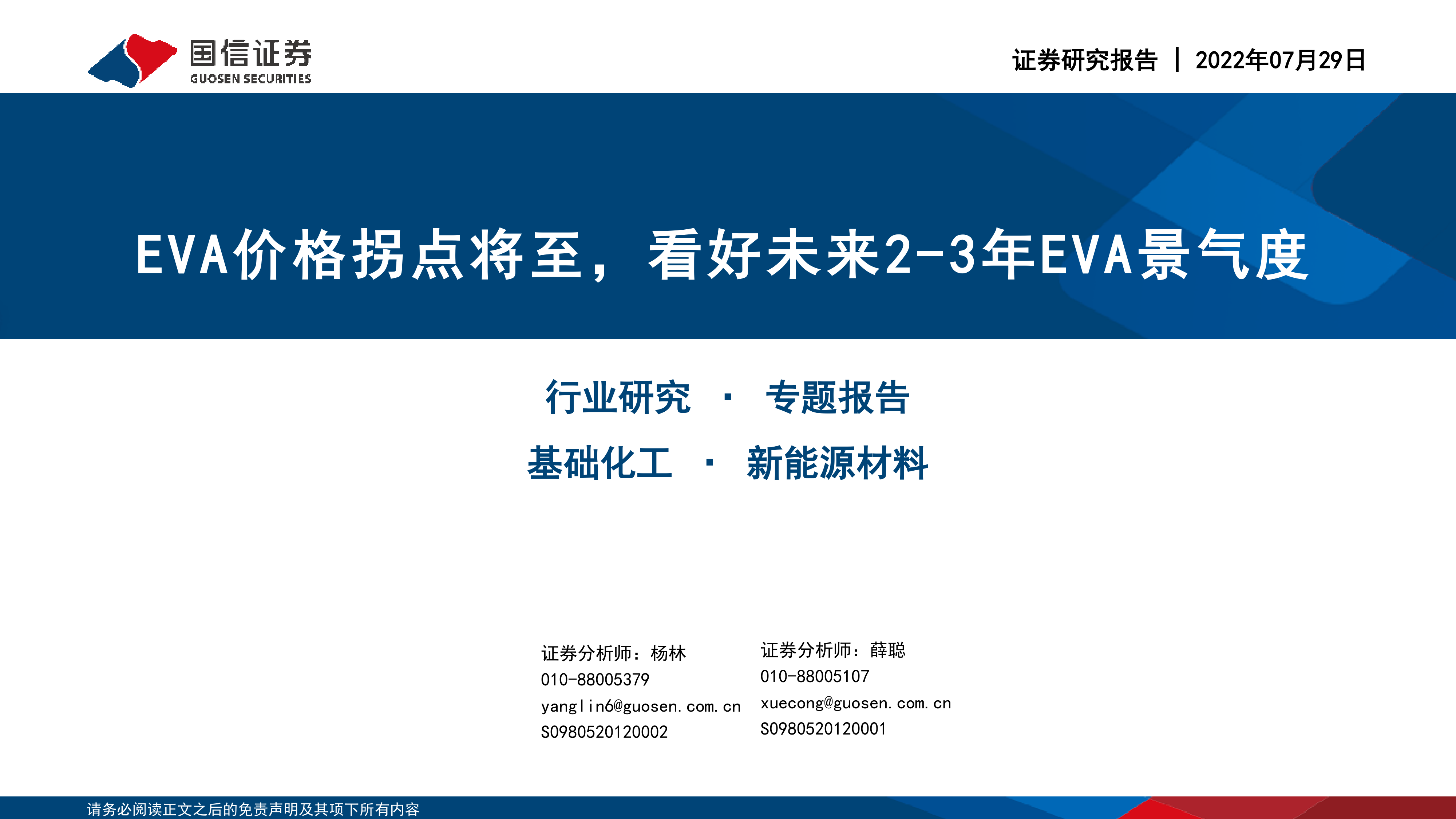 国信证券
GUOSEN SECURITIES

证券研究报告 | 2022年07月29日

EVA价格拐点将至，看好未来2-3年EVA景气度

行业研究 · 专题报告

基础化工 · 新能源材料

证券分析师：杨林
010-88005379
yanglin6@guosen.com.cn
S0980520120002

证券分析师：薛聪
010-88005107
xuecong@guosen.com.cn
S0980520120001

请务必阅读正文之后的免责声明及其项下所有内容